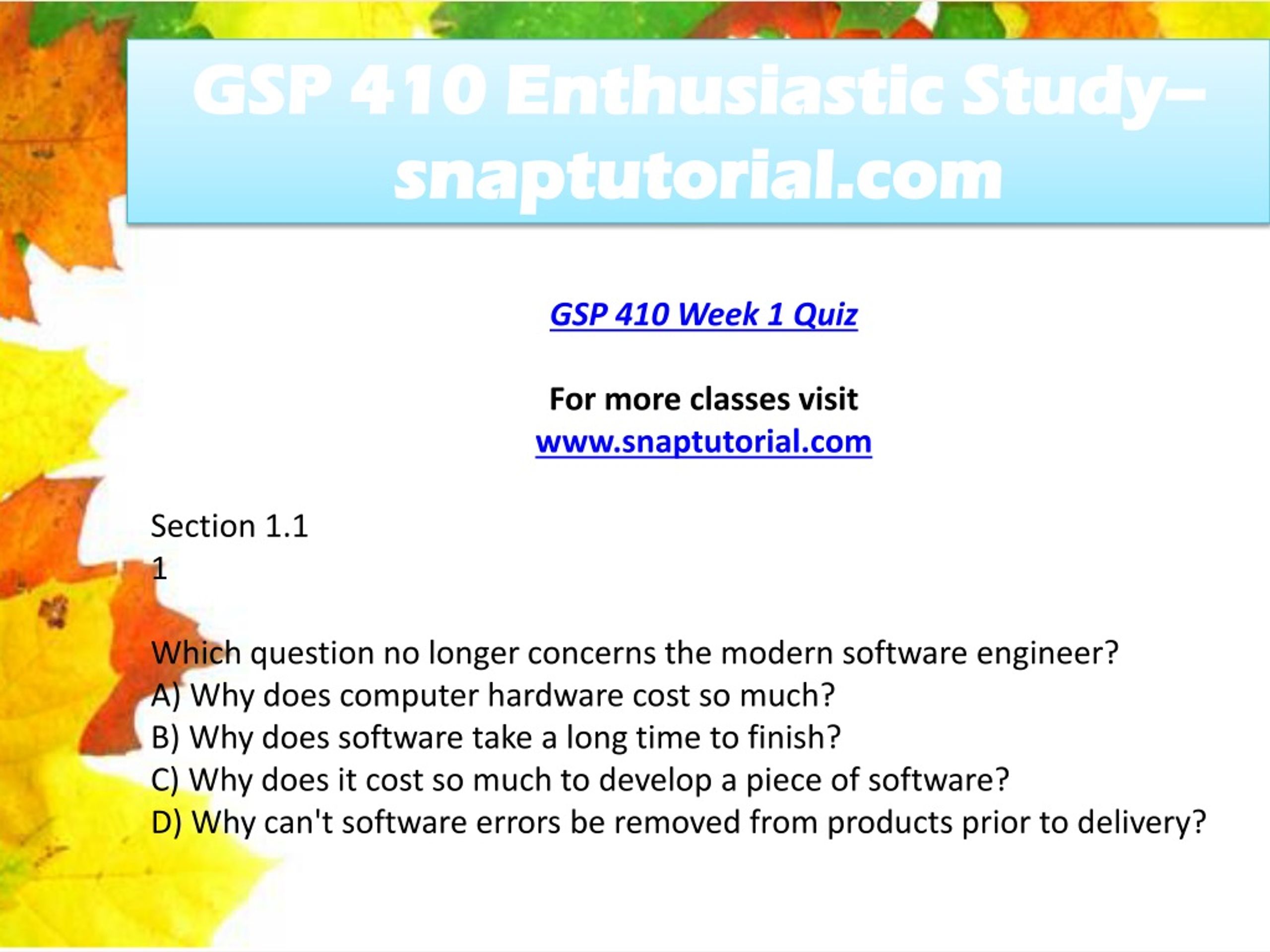 GSP 410 Enthusiastic Study– snaptutorial.com

GSP 410 Week 1 Quiz

For more classes visit
www.snaptutorial.com

Section 1.1
1

Which question no longer concerns the modern software engineer?
A) Why does computer hardware cost so much?
B) Why does software take a long time to finish?
C) Why does it cost so much to develop a piece of software?
D) Why can't software errors be removed from products prior to delivery?